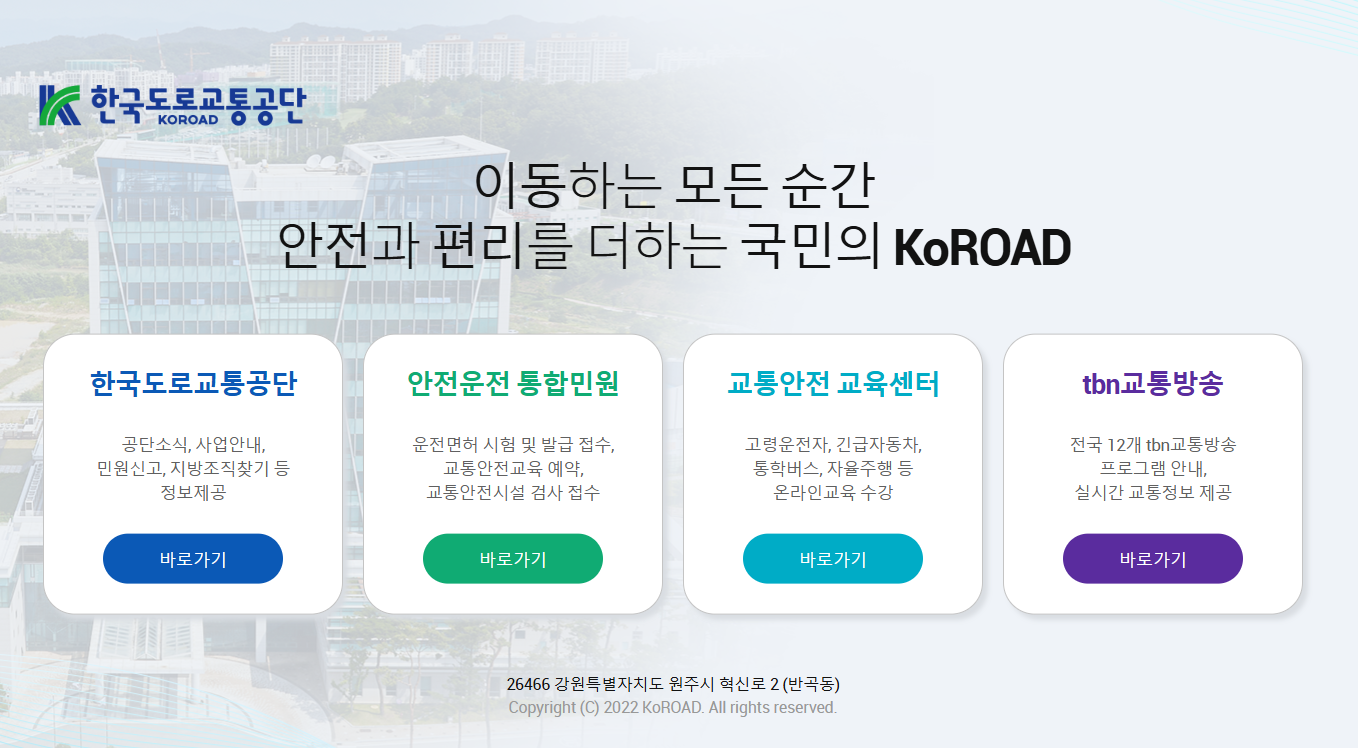 한국도로교통공단
KOROAD

이동하는 모든 순간
안전과 편리를 더하는 국민의 KoROAD

한국도로교통공단

공단소식, 사업안내,
민원신고, 지방조직찾기 등
정보제공

바로가기

안전운전 통합민원

운전면허 시험 및 발급 접수,
교통안전교육 예약,
교통안전시설 검사 접수

바로가기

교통안전 교육센터

고령운전자, 긴급자동차,
통학버스, 자율주행 등
온라인교육 수강

바로가기

tbn교통방송

전국 12개 tbn교통방송
프로그램 안내,
실시간 교통정보 제공

바로가기

26466 강원특별자치도 원주시 혁신로 2 (반곡동)
Copyright (C) 2022 KoROAD. All rights reserved.